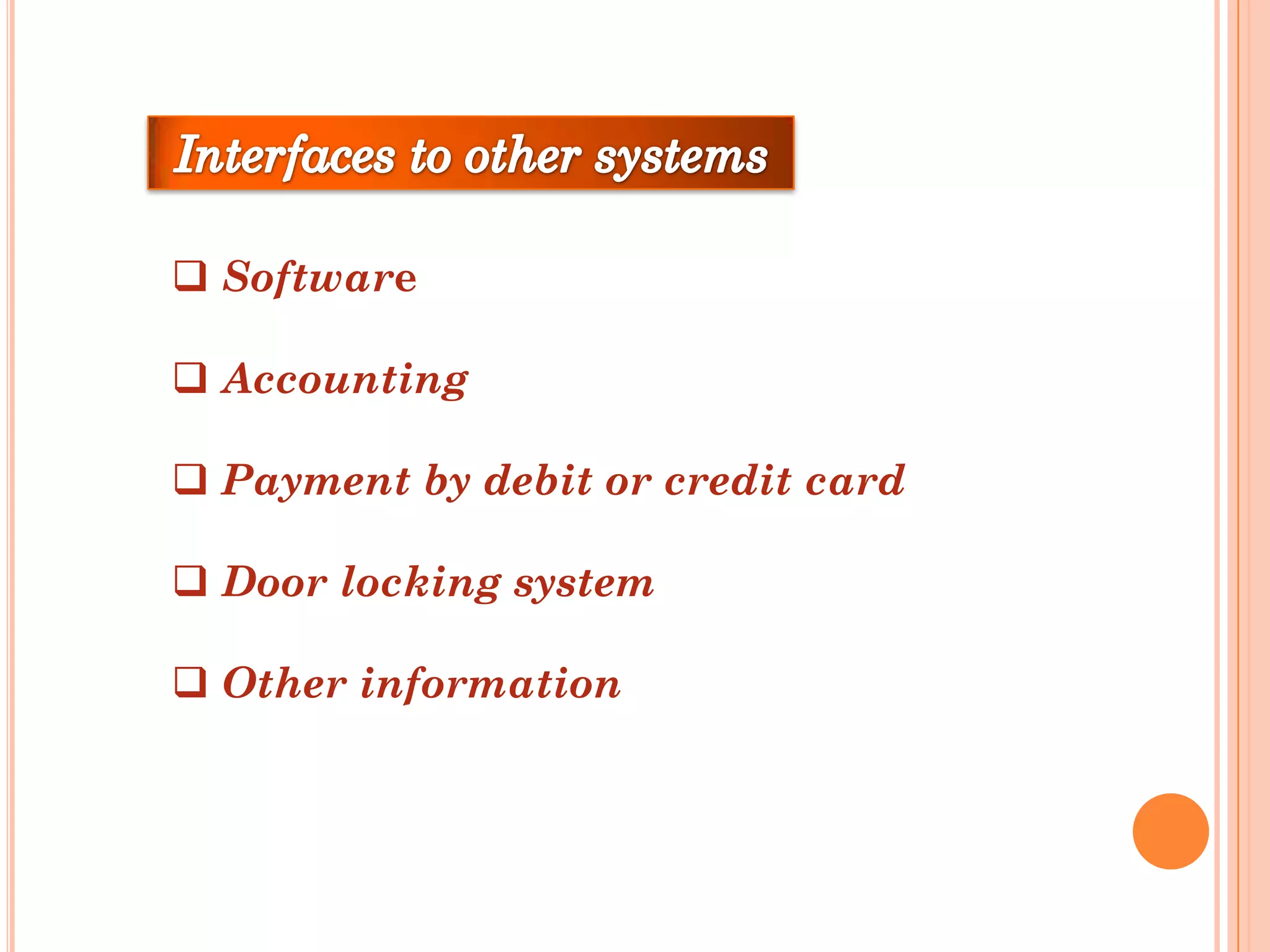 Interfaces to other systems

❑ Software

❑ Accounting

❑ Payment by debit or credit card

❑ Door locking system

❑ Other information